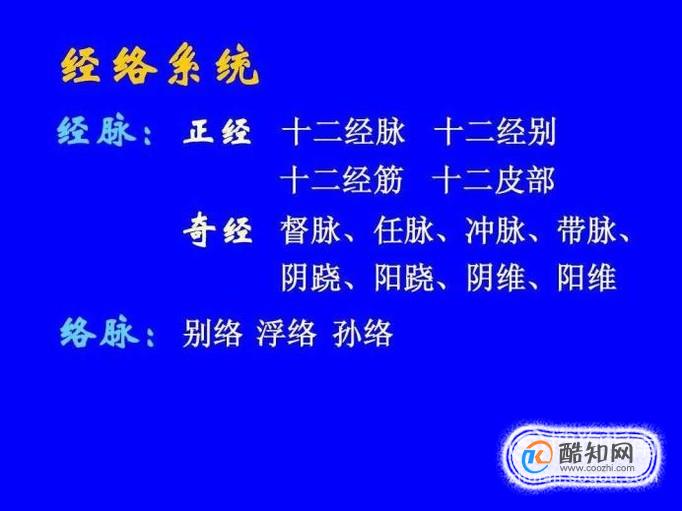 经络系统

经脉： 正经 十二经脉 十二经别
十二经筋 十二皮部

奇经 督脉、任脉、冲脉、带脉、
阴跷、阳跷、阴维、阳维

络脉： 别络 浮络 孙络

酷知网
www.coozhi.com